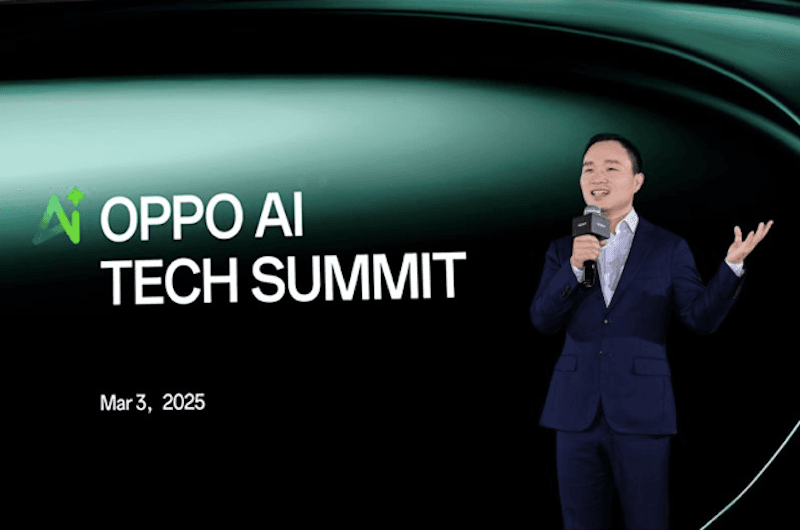 OPPO AI
TECH SUMMIT

Mar 3, 2025